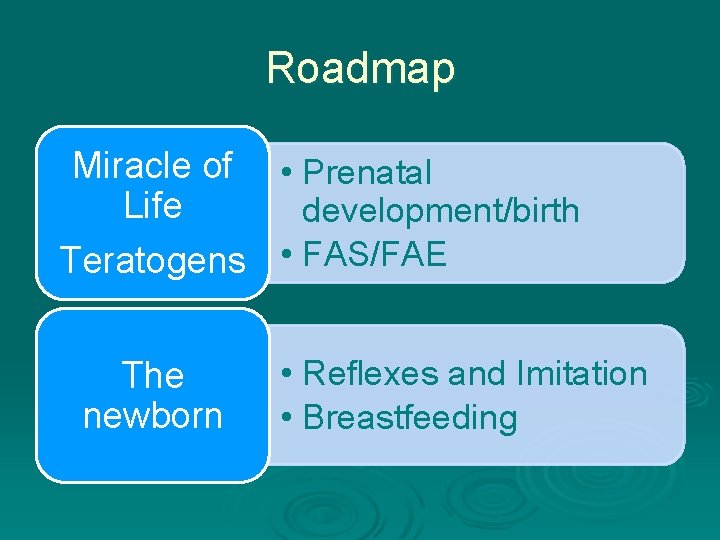 Roadmap

Miracle of Life

Teratogens

• Prenatal development/birth
• FAS/FAE

The newborn

• Reflexes and Imitation
• Breastfeeding